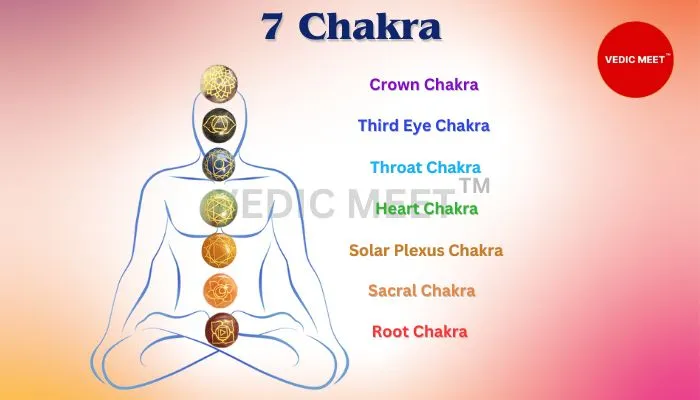 7 Chakra

VEDIC MEET™

Crown Chakra

Third Eye Chakra

Throat Chakra

VEDIC MEET™

Heart Chakra

Solar Plexus Chakra

Sacral Chakra

Root Chakra